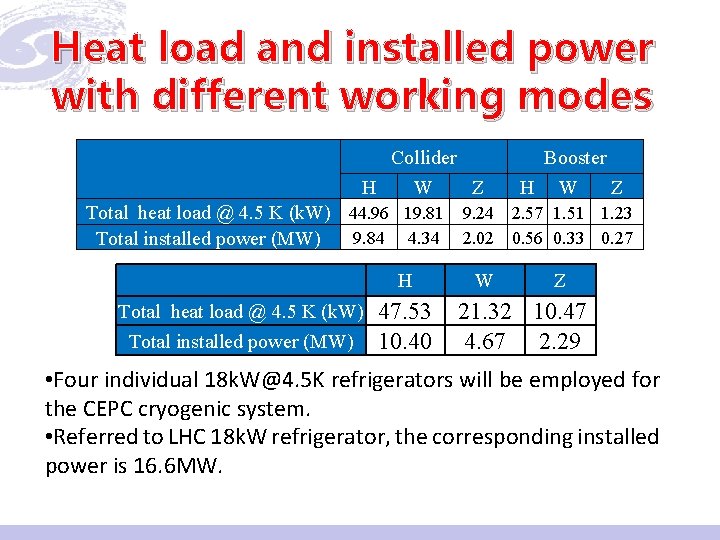 Heat load and installed power with different working modes

| | Collider | | | Booster | | |
|---|---|---|---|---|---|---|
| | H | W | Z | H | W | Z |
| Total heat load @ 4.5 K (kW) | 44.96 | 19.81 | 9.24 | 2.57 | 1.51 | 1.23 |
| Total installed power (MW) | 9.84 | 4.34 | 2.02 | 0.56 | 0.33 | 0.27 |

| | H | W | Z |
|---|---|---|---|
| Total heat load @ 4.5 K (kW) | 47.53 | 21.32 | 10.47 |
| Total installed power (MW) | 10.40 | 4.67 | 2.29 |

•Four individual 18kW@4.5K refrigerators will be employed for the CEPC cryogenic system.
•Referred to LHC 18kW refrigerator, the corresponding installed power is 16.6MW.